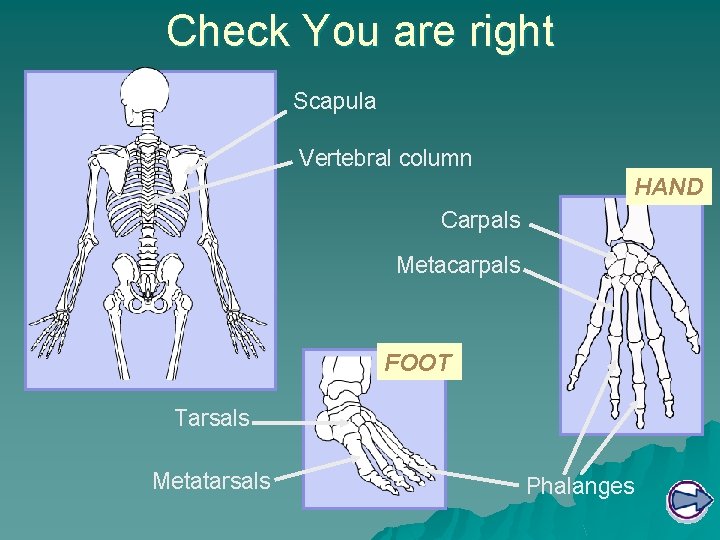 Check You are right

Scapula

Vertebral column

HAND

Carpals

Metacarpals

FOOT

Tarsals

Metatarsals

Phalanges